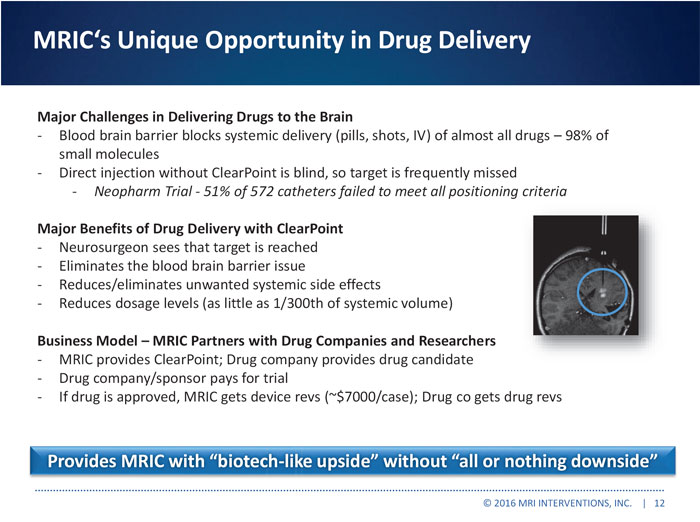 MRIC‘s Unique Opportunity in Drug Delivery

Major Challenges in Delivering Drugs to the Brain
- Blood brain barrier blocks systemic delivery (pills, shots, IV) of almost all drugs – 98% of small molecules
- Direct injection without ClearPoint is blind, so target is frequently missed
  - Neopharm Trial - 51% of 572 catheters failed to meet all positioning criteria

Major Benefits of Drug Delivery with ClearPoint
- Neurosurgeon sees that target is reached
- Eliminates the blood brain barrier issue
- Reduces/eliminates unwanted systemic side effects
- Reduces dosage levels (as little as 1/300th of systemic volume)

Business Model – MRIC Partners with Drug Companies and Researchers
- MRIC provides ClearPoint; Drug company provides drug candidate
- Drug company/sponsor pays for trial
- If drug is approved, MRIC gets device revs (~$7000/case); Drug co gets drug revs

Provides MRIC with “biotech-like upside” without “all or nothing downside”

© 2016 MRI INTERVENTIONS, INC. | 12